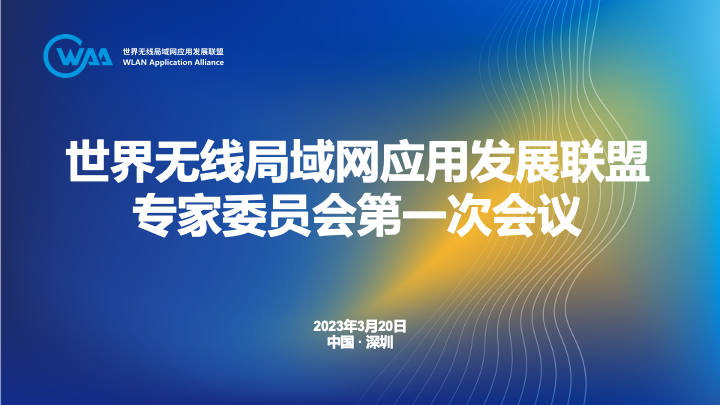 WAA 世界无线局域网应用发展联盟
WLAN Application Alliance

世界无线局域网应用发展联盟
专家委员会第一次会议

2023年3月20日
中国 · 深圳